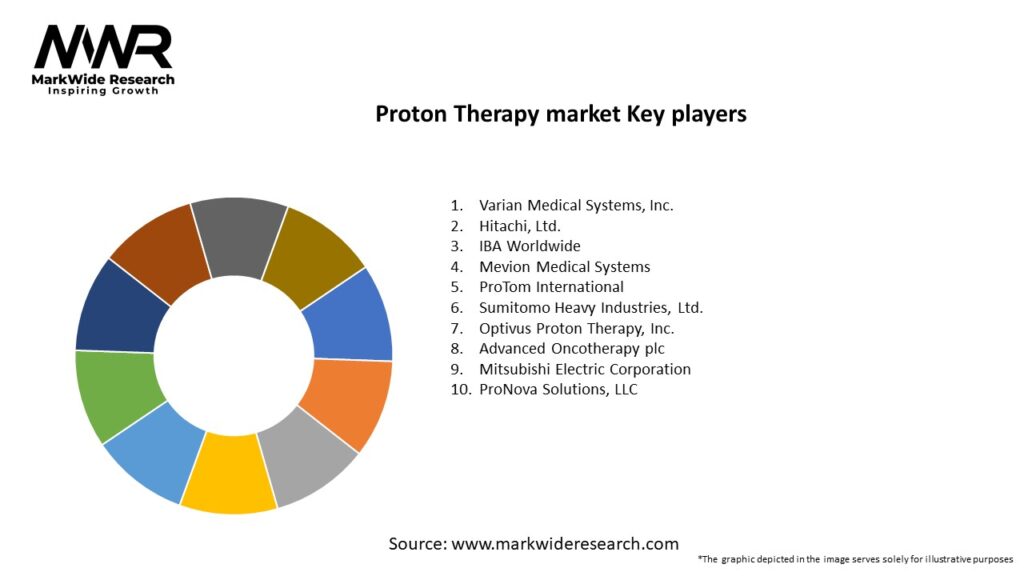 MWR
MarkWide Research
Inspiring Growth

Proton Therapy market Key players

1. Varian Medical Systems, Inc.
2. Hitachi, Ltd.
3. IBA Worldwide
4. Mevion Medical Systems
5. ProTom International
6. Sumitomo Heavy Industries, Ltd.
7. Optivus Proton Therapy, Inc.
8. Advanced Oncotherapy plc
9. Mitsubishi Electric Corporation
10. ProNova Solutions, LLC

Source: www.markwideresearch.com

*The graphic depicted in the image serves solely for illustrative purposes